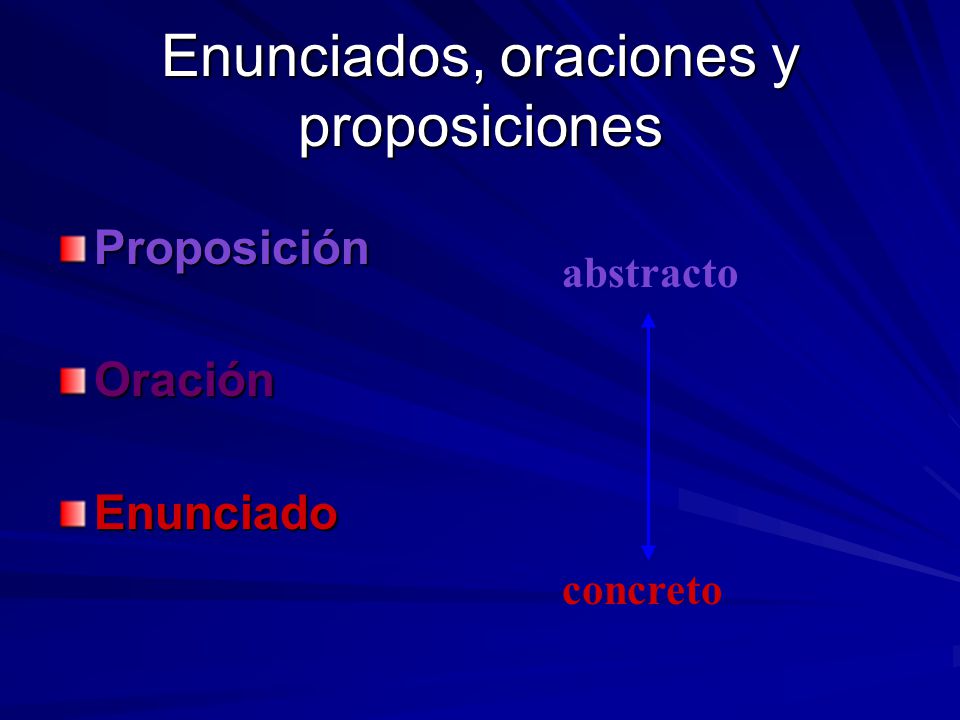 Enunciados, oraciones y proposiciones

Proposición

Oración

Enunciado

abstracto

concreto